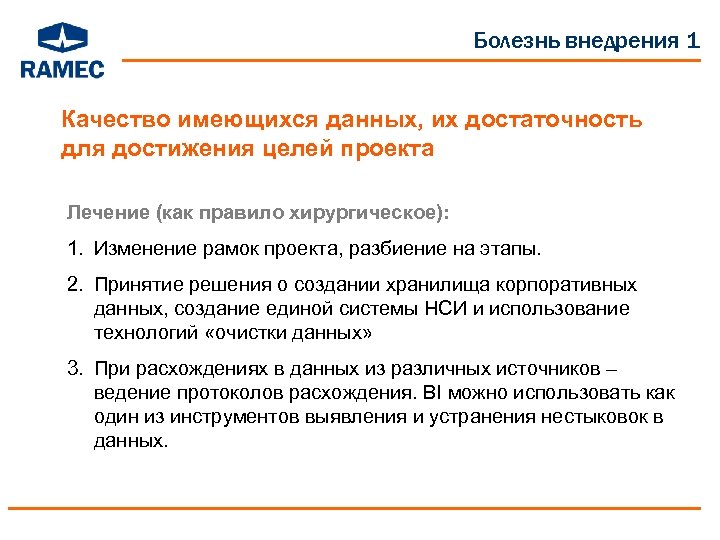 RAMEC

Болезнь внедрения 1

Качество имеющихся данных, их достаточность для достижения целей проекта

Лечение (как правило хирургическое):

1. Изменение рамок проекта, разбиение на этапы.

2. Принятие решения о создании хранилища корпоративных данных, создание единой системы НСИ и использование технологий «очистки данных»

3. При расхождениях в данных из различных источников – ведение протоколов расхождения. BI можно использовать как один из инструментов выявления и устранения нестыковок в данных.